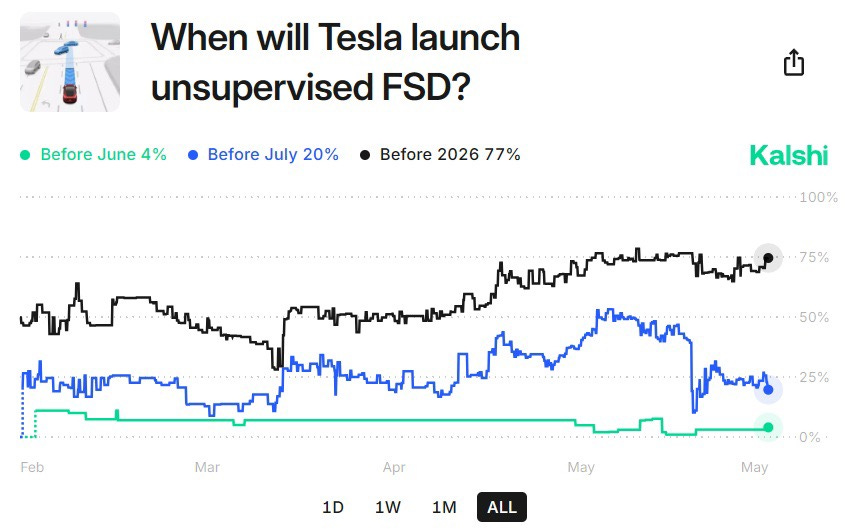 When will Tesla launch unsupervised FSD?

Before June 4% Before July 20% Before 2026 77%

Kalshi

100%
75%
50%
25%
0%

Feb Mar Apr May May

1D 1W 1M ALL